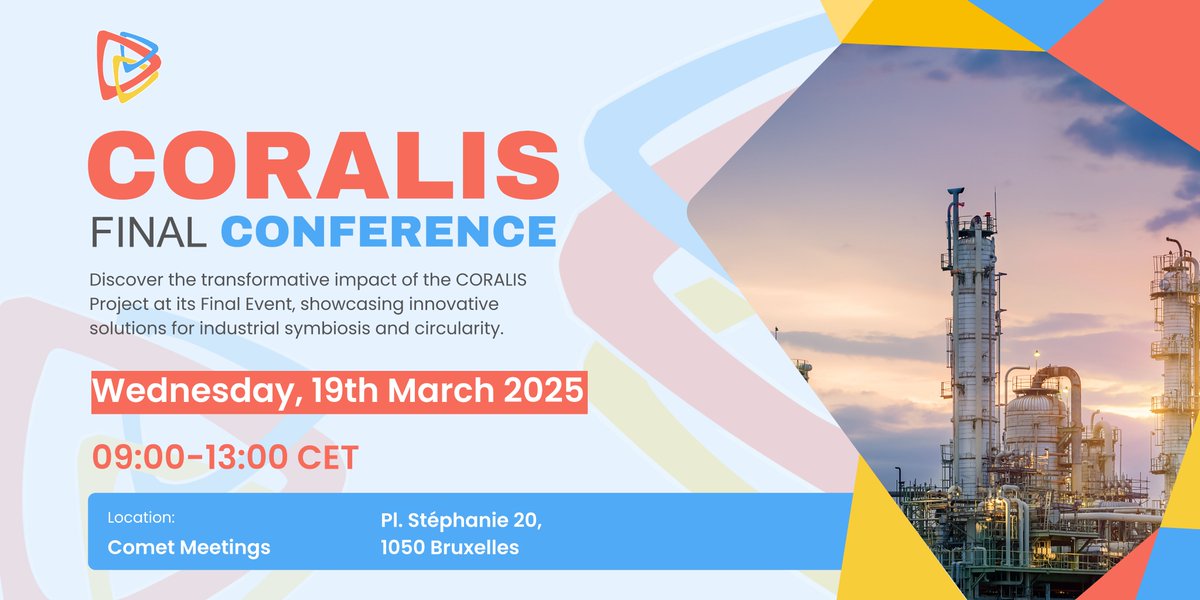 CORALIS
FINAL CONFERENCE

Discover the transformative impact of the CORALIS Project at its Final Event, showcasing innovative solutions for industrial symbiosis and circularity.

Wednesday, 19th March 2025

09:00-13:00 CET

Location:
Comet Meetings

Pl. Stéphanie 20,
1050 Bruxelles